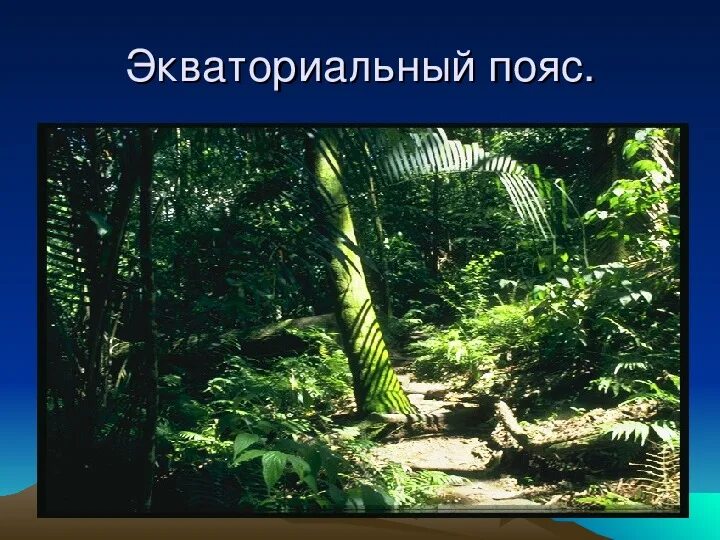 Экваториальный пояс.